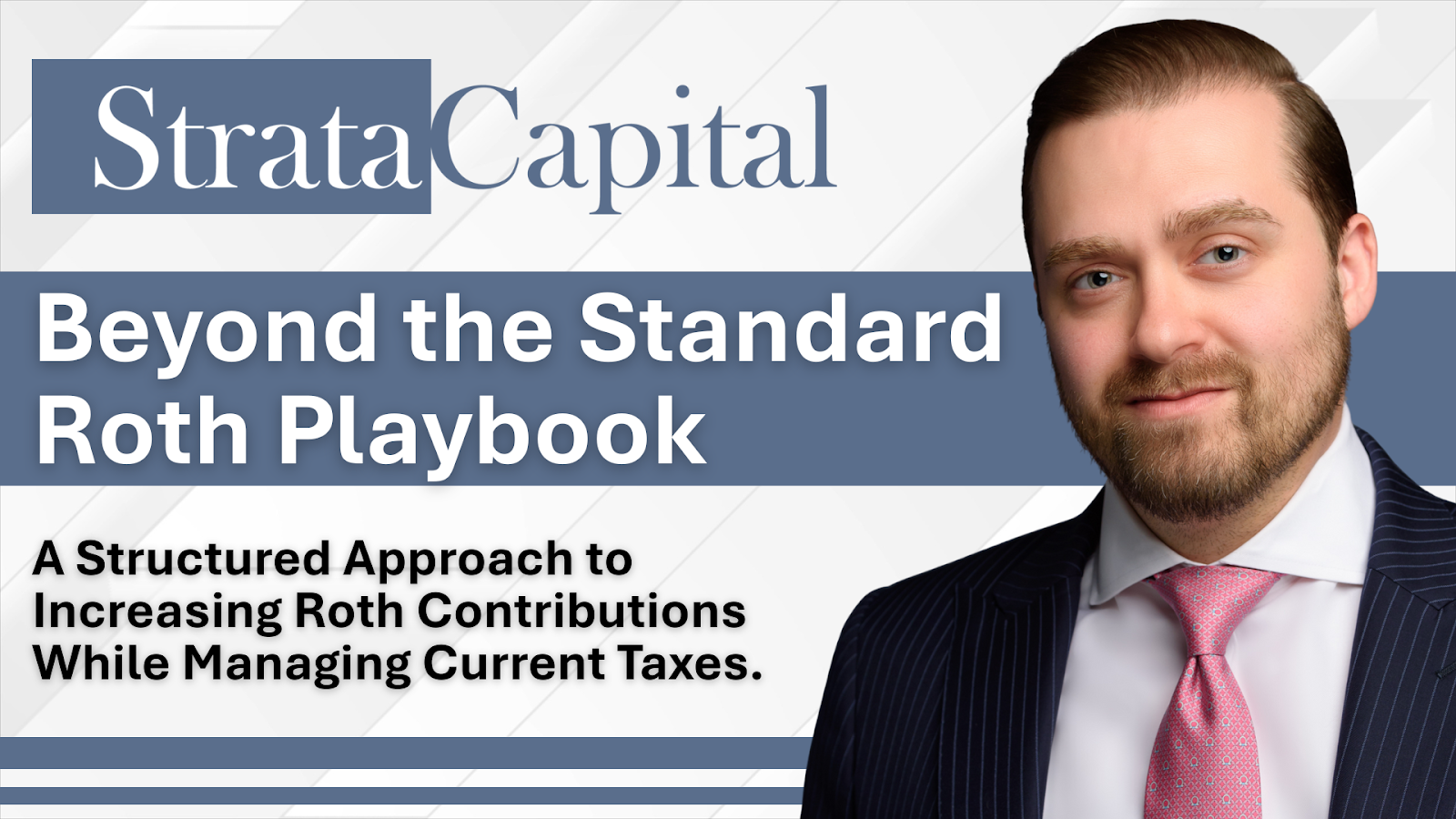 StrataCapital

Beyond the Standard Roth Playbook

A Structured Approach to Increasing Roth Contributions While Managing Current Taxes.